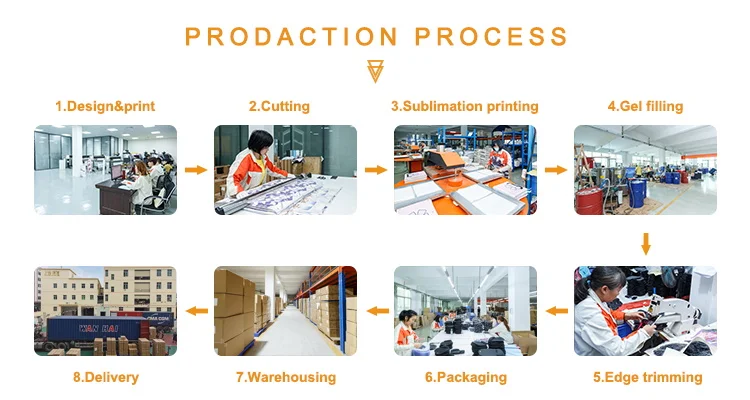 PRODACTION PROCESS

1.Design&print

2.Cutting

3.Sublimation printing

4.Gel filling

5.Edge trimming

6.Packaging

7.Warehousing

8.Delivery

WAN HAI